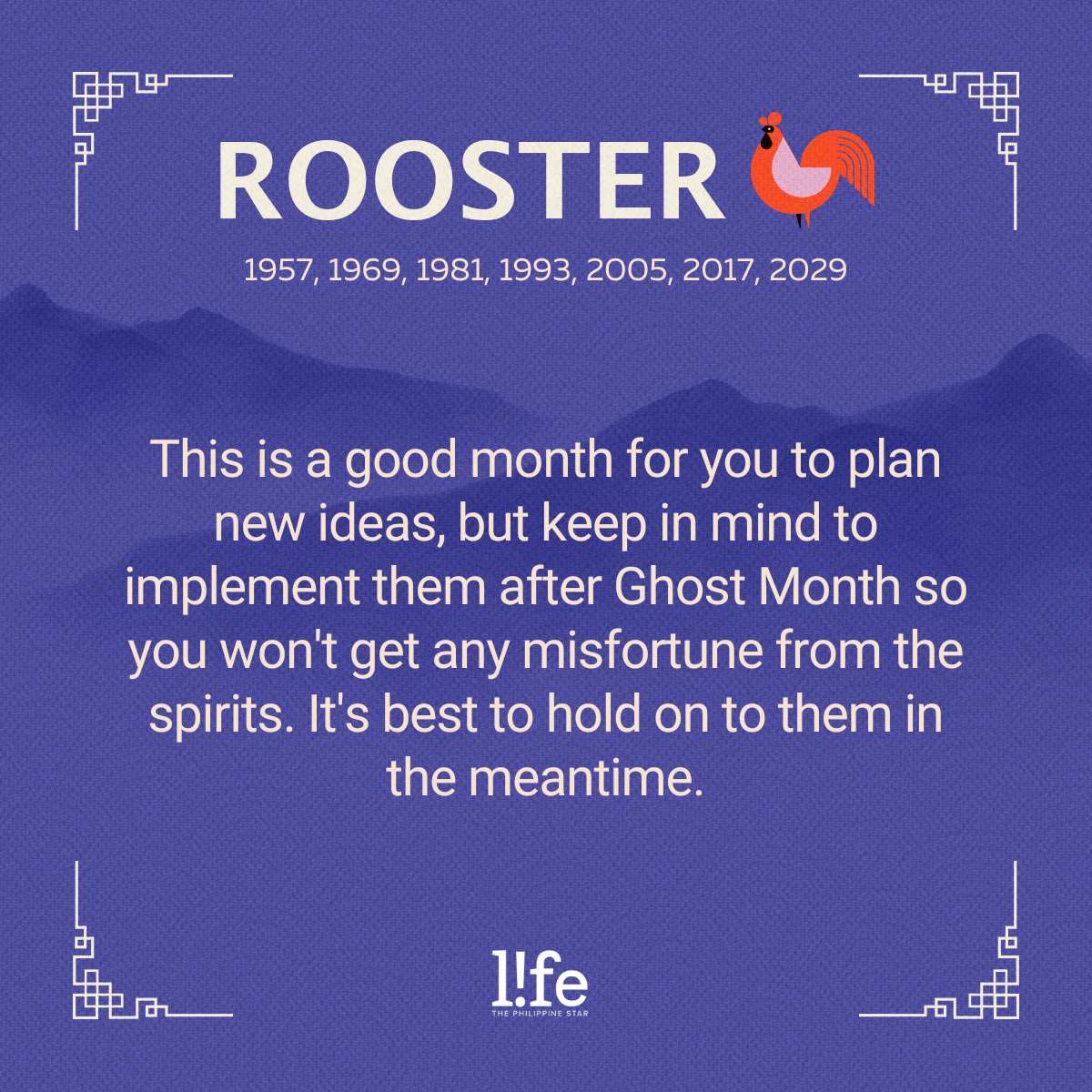 ROOSTER

1957, 1969, 1981, 1993, 2005, 2017, 2029

This is a good month for you to plan new ideas, but keep in mind to implement them after Ghost Month so you won't get any misfortune from the spirits. It's best to hold on to them in the meantime.

l!fe
THE PHILIPPINE STAR